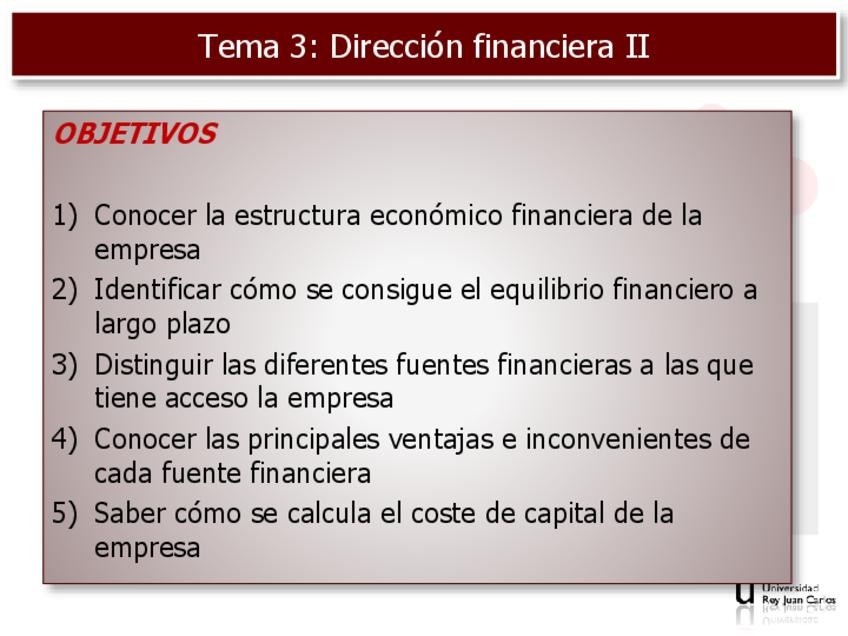 Tema 3: Dirección financiera II

OBJETIVOS

1) Conocer la estructura económico financiera de la empresa
2) Identificar cómo se consigue el equilibrio financiero a largo plazo
3) Distinguir las diferentes fuentes financieras a las que tiene acceso la empresa
4) Conocer las principales ventajas e inconvenientes de cada fuente financiera
5) Saber cómo se calcula el coste de capital de la empresa

Universidad Rey Juan Carlos